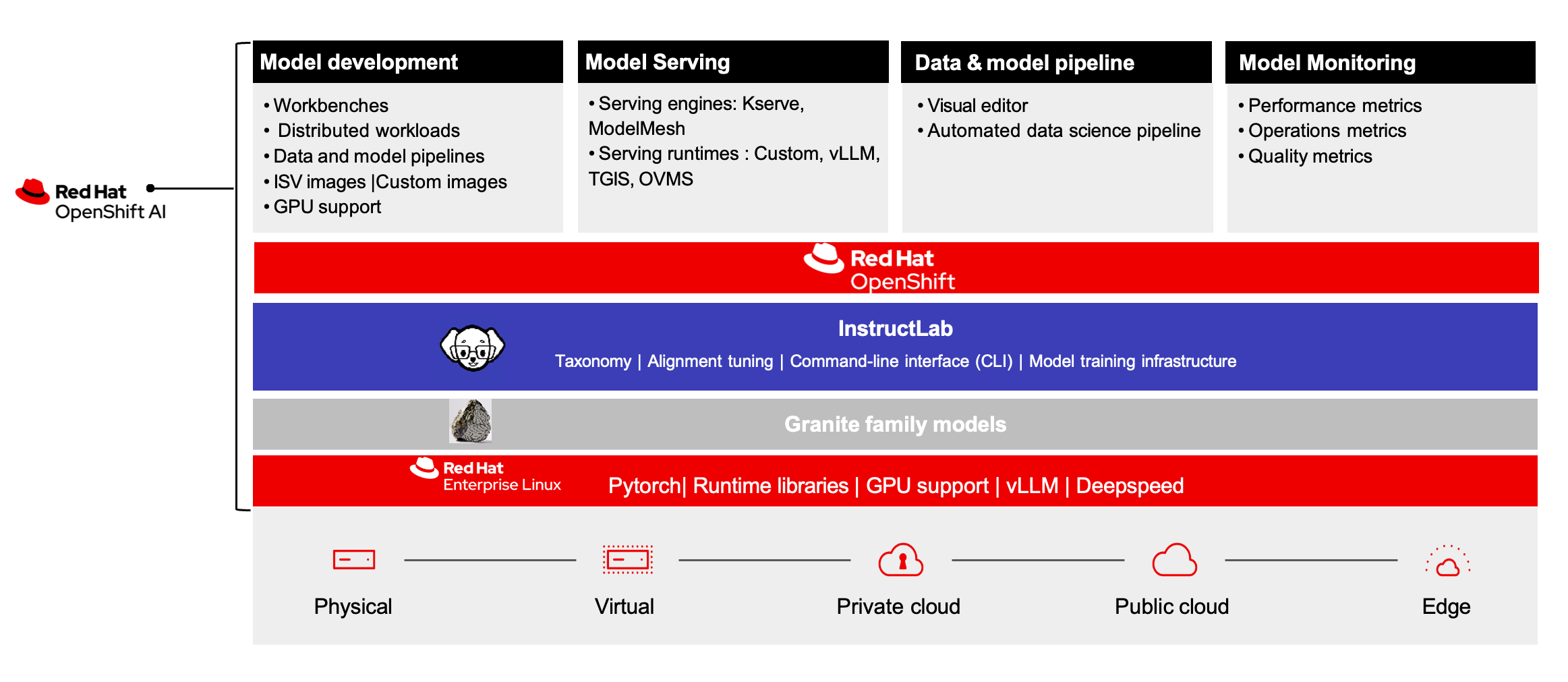 Red Hat
OpenShift AI

Model development
• Workbenches
• Distributed workloads
• Data and model pipelines
• ISV images |Custom images
• GPU support

Model Serving
• Serving engines: Kserve, ModelMesh
• Serving runtimes : Custom, vLLM, TGIS, OVMS

Data & model pipeline
• Visual editor
• Automated data science pipeline

Model Monitoring
• Performance metrics
• Operations metrics
• Quality metrics

Red Hat
OpenShift

InstructLab
Taxonomy | Alignment tuning | Command-line interface (CLI) | Model training infrastructure

Granite family models

Red Hat
Enterprise Linux
Pytorch| Runtime libraries | GPU support | vLLM | Deepspeed

Physical
Virtual
Private cloud
Public cloud
Edge